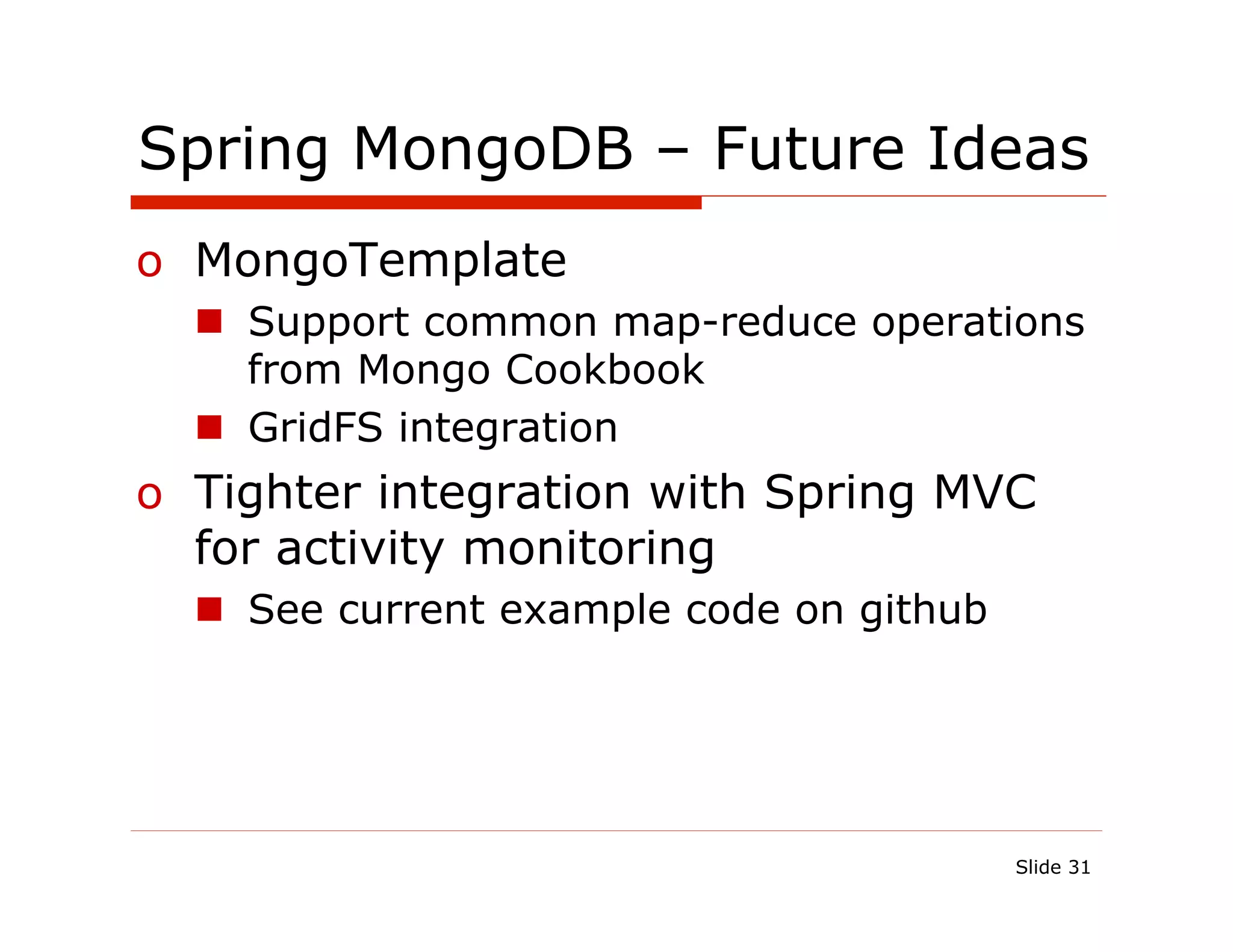 Spring MongoDB – Future Ideas

o MongoTemplate

■ Support common map-reduce operations from Mongo Cookbook

■ GridFS integration

o Tighter integration with Spring MVC for activity monitoring

■ See current example code on github

Slide 31